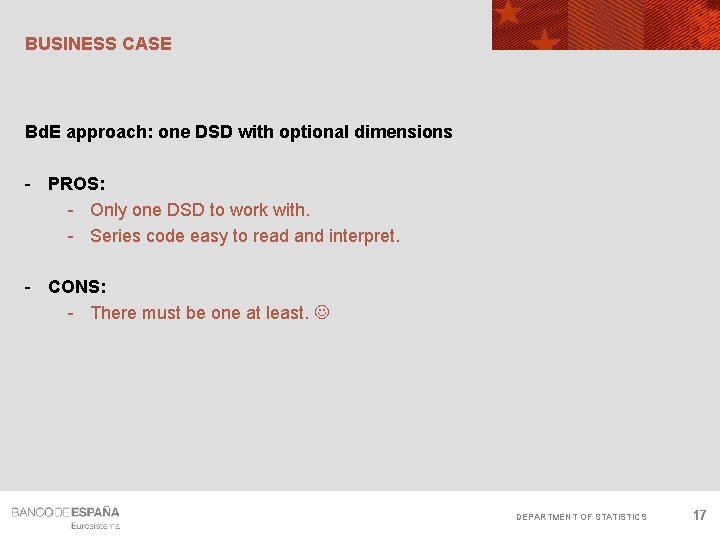 BUSINESS CASE

BdE approach: one DSD with optional dimensions

- PROS:
  - Only one DSD to work with.
  - Series code easy to read and interpret.

- CONS:
  - There must be one at least. ☺

BANCO DE ESPAÑA
Eurosistema

DEPARTMENT OF STATISTICS

17